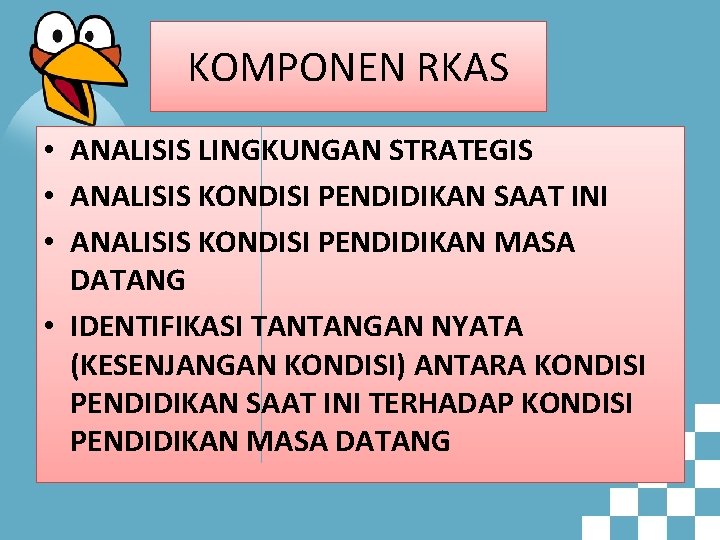 KOMPONEN RKAS

• ANALISIS LINGKUNGAN STRATEGIS
• ANALISIS KONDISI PENDIDIKAN SAAT INI
• ANALISIS KONDISI PENDIDIKAN MASA DATANG
• IDENTIFIKASI TANTANGAN NYATA (KESENJANGAN KONDISI) ANTARA KONDISI PENDIDIKAN SAAT INI TERHADAP KONDISI PENDIDIKAN MASA DATANG